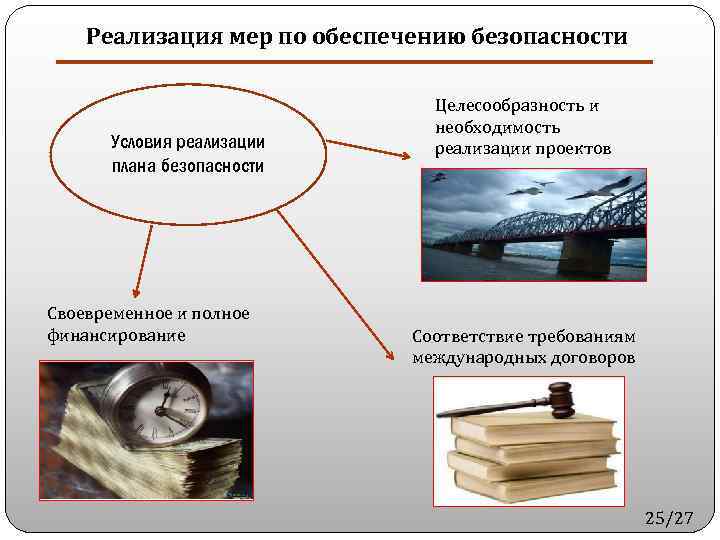 Реализация мер по обеспечению безопасности

Условия реализации плана безопасности

Целесообразность и необходимость реализации проектов

Своевременное и полное финансирование

Соответствие требованиям международных договоров

25/27